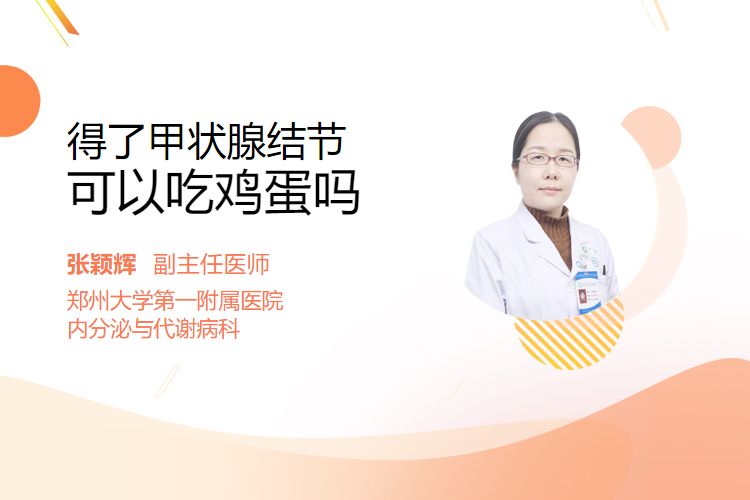 得了甲状腺结节
可以吃鸡蛋吗

张颖辉 副主任医师
郑州大学第一附属医院
内分泌与代谢病科